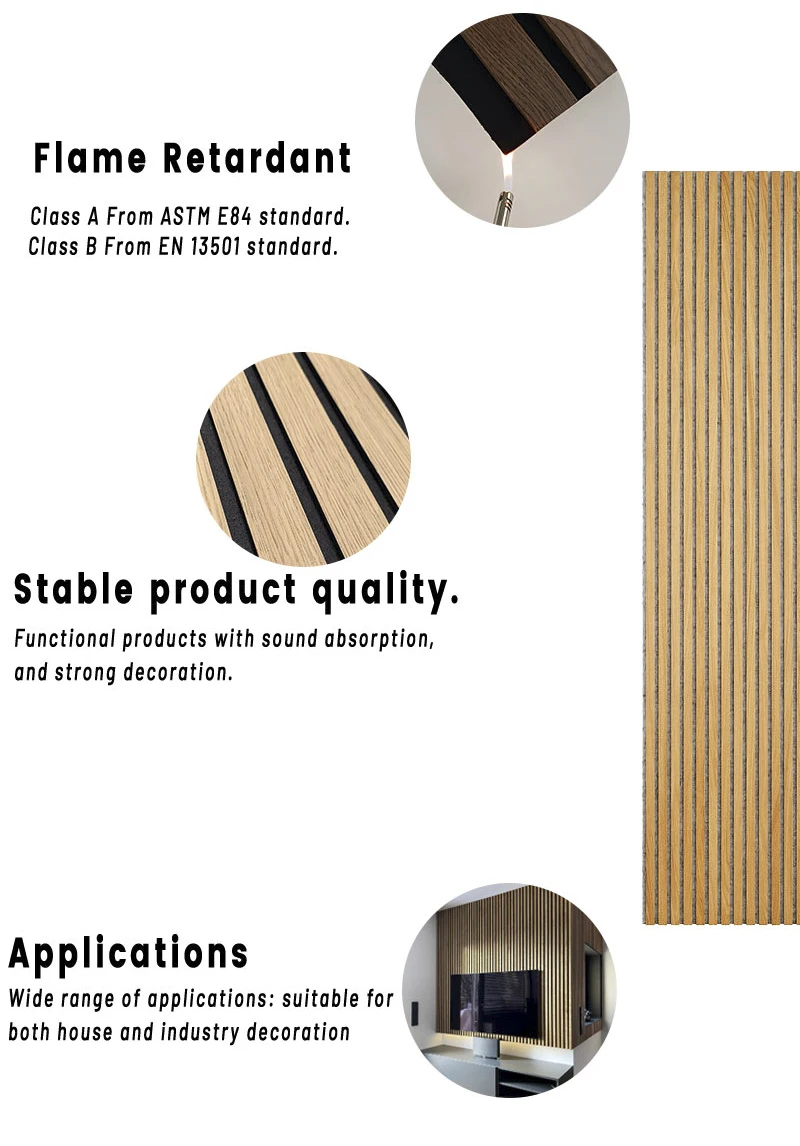 Flame Retardant

Class A From ASTM E84 standard.
Class B From EN 13501 standard.

Stable product quality.

Functional products with sound absorption, and strong decoration.

Applications

Wide range of applications: suitable for both house and industry decoration